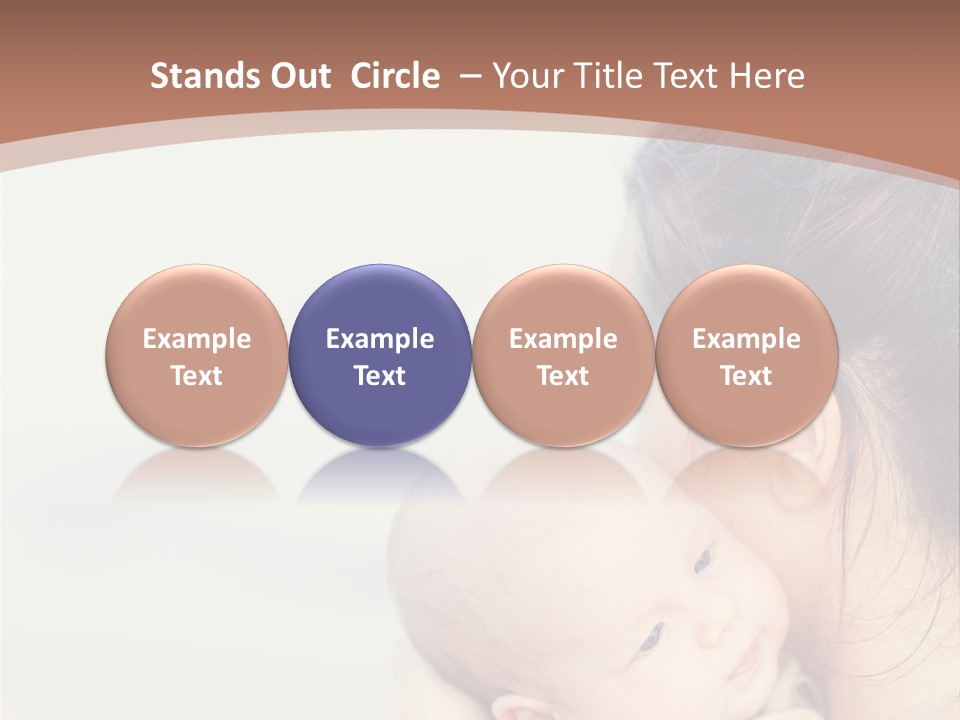 Stands Out  Circle  – Your Title Text Here

Example Text

Example Text

Example Text

Example Text